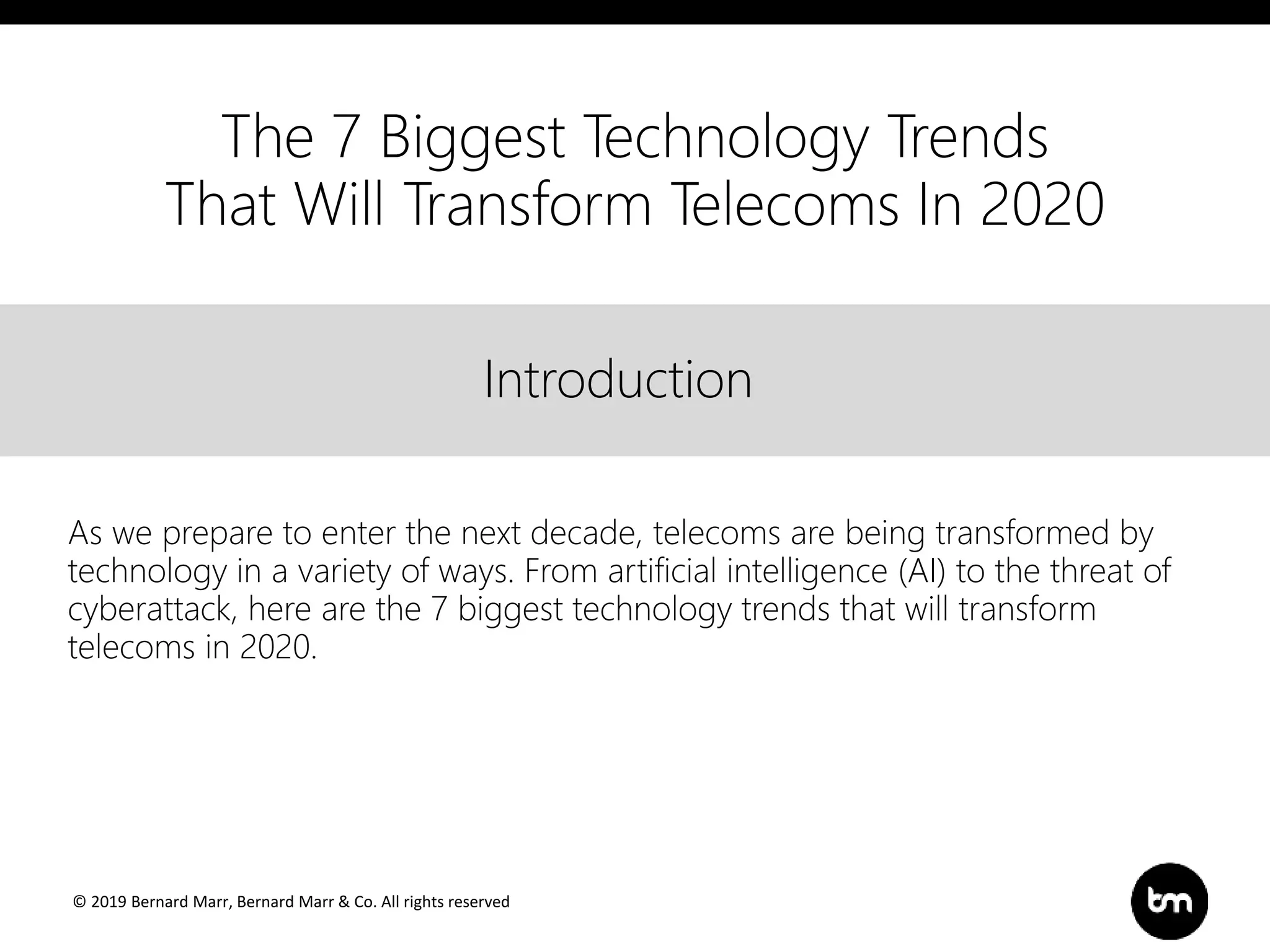 The 7 Biggest Technology Trends That Will Transform Telecoms In 2020

Introduction

As we prepare to enter the next decade, telecoms are being transformed by technology in a variety of ways. From artificial intelligence (AI) to the threat of cyberattack, here are the 7 biggest technology trends that will transform telecoms in 2020.

© 2019 Bernard Marr, Bernard Marr & Co. All rights reserved

bm